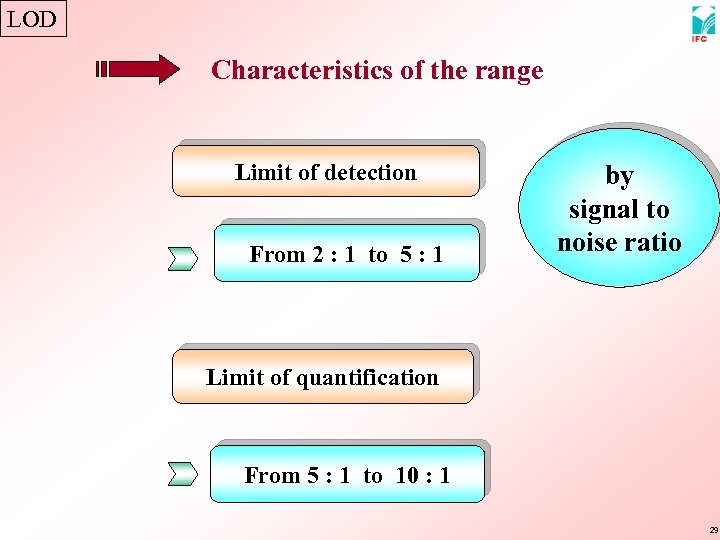 LOD

IFC

Characteristics of the range

Limit of detection

From 2 : 1 to 5 : 1

by signal to noise ratio

Limit of quantification

From 5 : 1 to 10 : 1

29